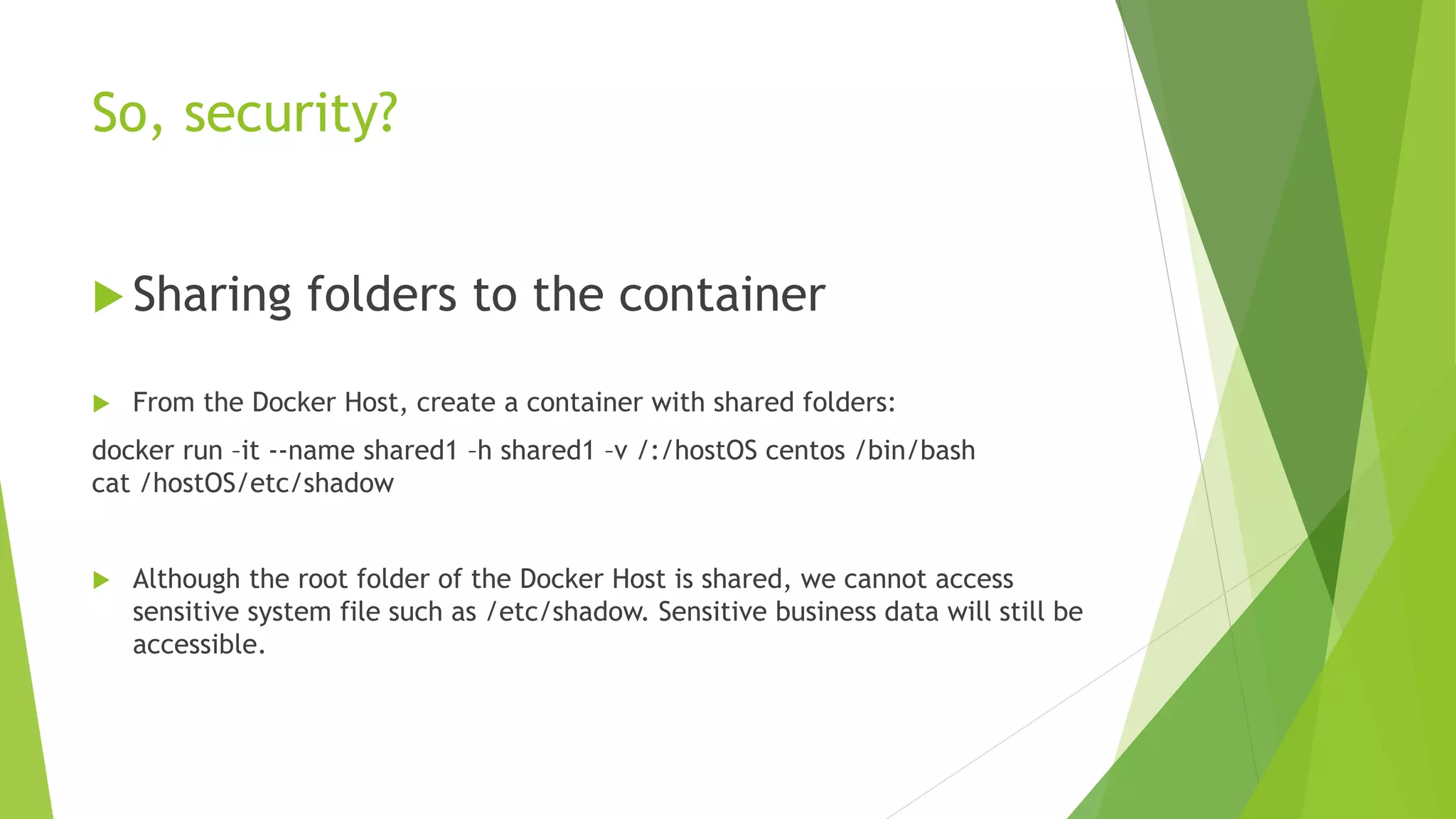 So, security?

Sharing folders to the container

From the Docker Host, create a container with shared folders:

docker run –it --name shared1 –h shared1 –v /:/hostOS centos /bin/bash
cat /hostOS/etc/shadow

Although the root folder of the Docker Host is shared, we cannot access sensitive system file such as /etc/shadow. Sensitive business data will still be accessible.